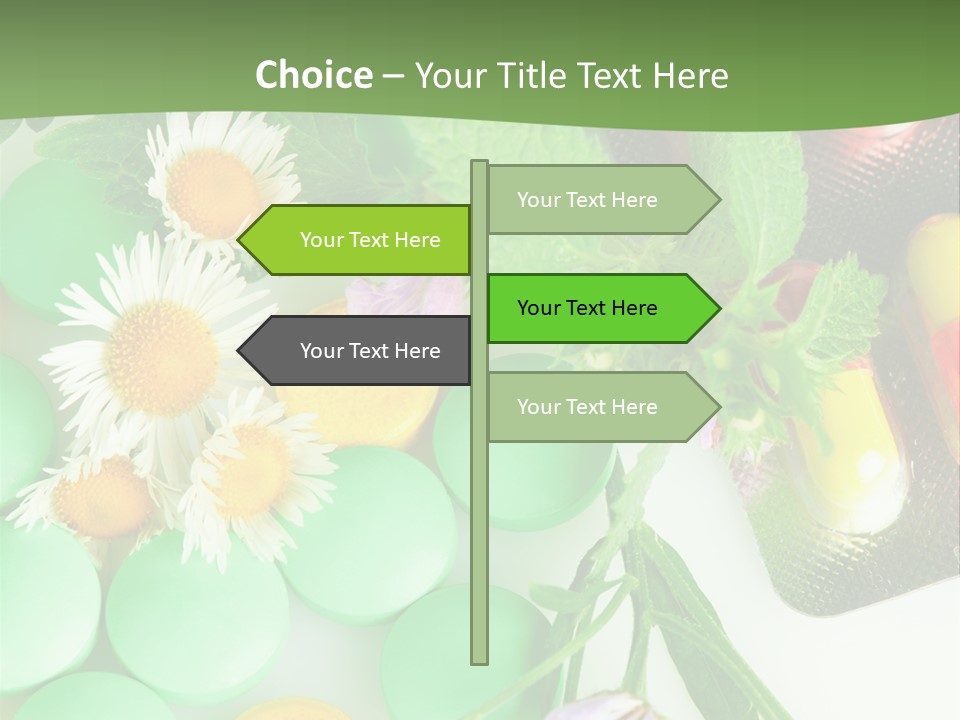 Choice – Your Title Text Here

Your Text Here

Your Text Here

Your Text Here

Your Text Here

Your Text Here